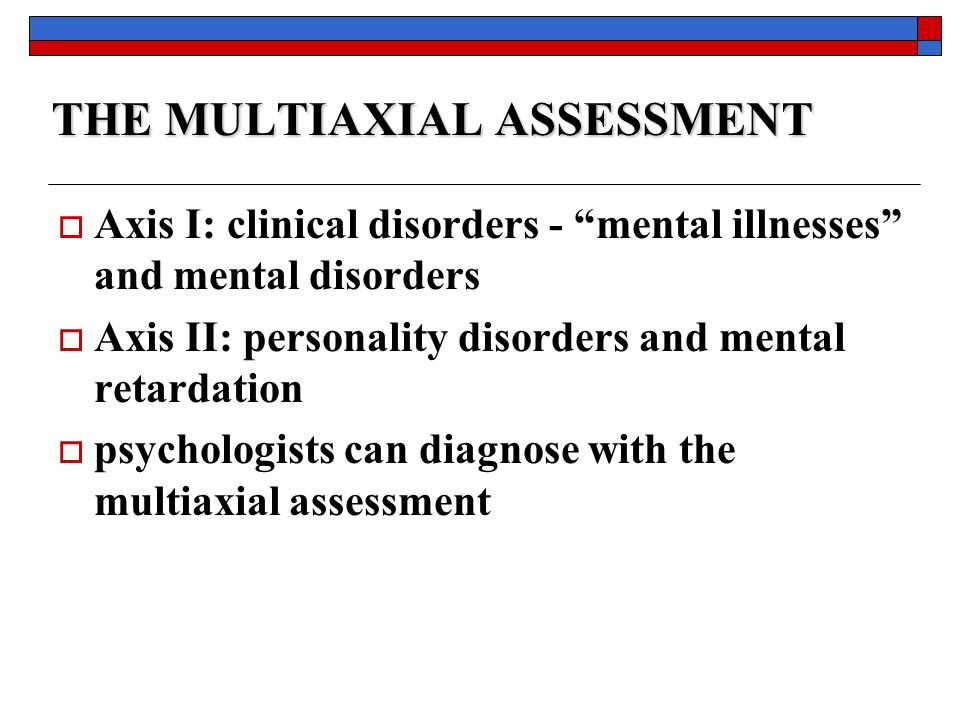 THE MULTIAXIAL ASSESSMENT

Axis I: clinical disorders - “mental illnesses” and mental disorders

Axis II: personality disorders and mental retardation

psychologists can diagnose with the multiaxial assessment